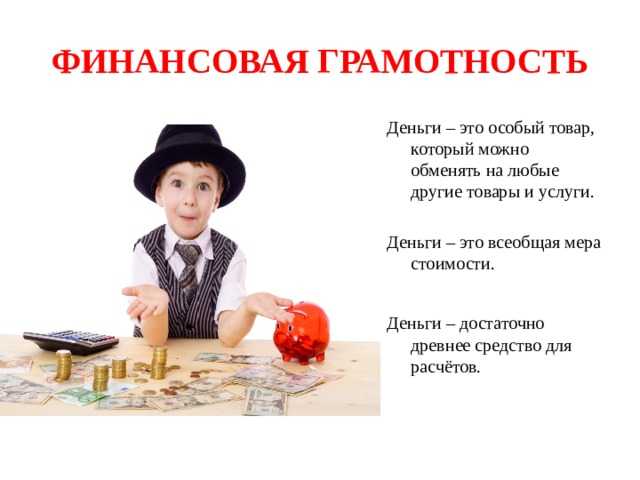 ФИНАНСОВАЯ ГРАМОТНОСТЬ

Деньги – это особый товар, который можно обменять на любые другие товары и услуги.

Деньги – это всеобщая мера стоимости.

Деньги – достаточно древнее средство для расчётов.